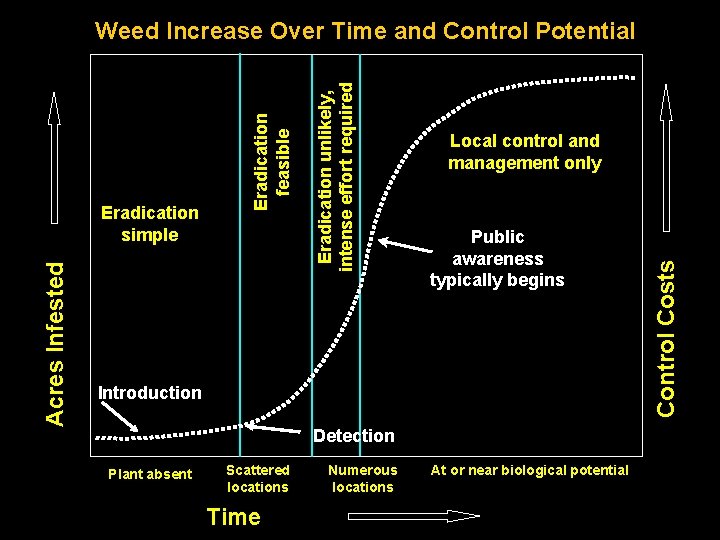 Weed Increase Over Time and Control Potential

Acres Infested

Eradication simple

Eradication feasible

Eradication unlikely, intense effort required

Local control and management only

Public awareness typically begins

Introduction

Detection

Control Costs

Plant absent

Scattered locations

Numerous locations

At or near biological potential

Time